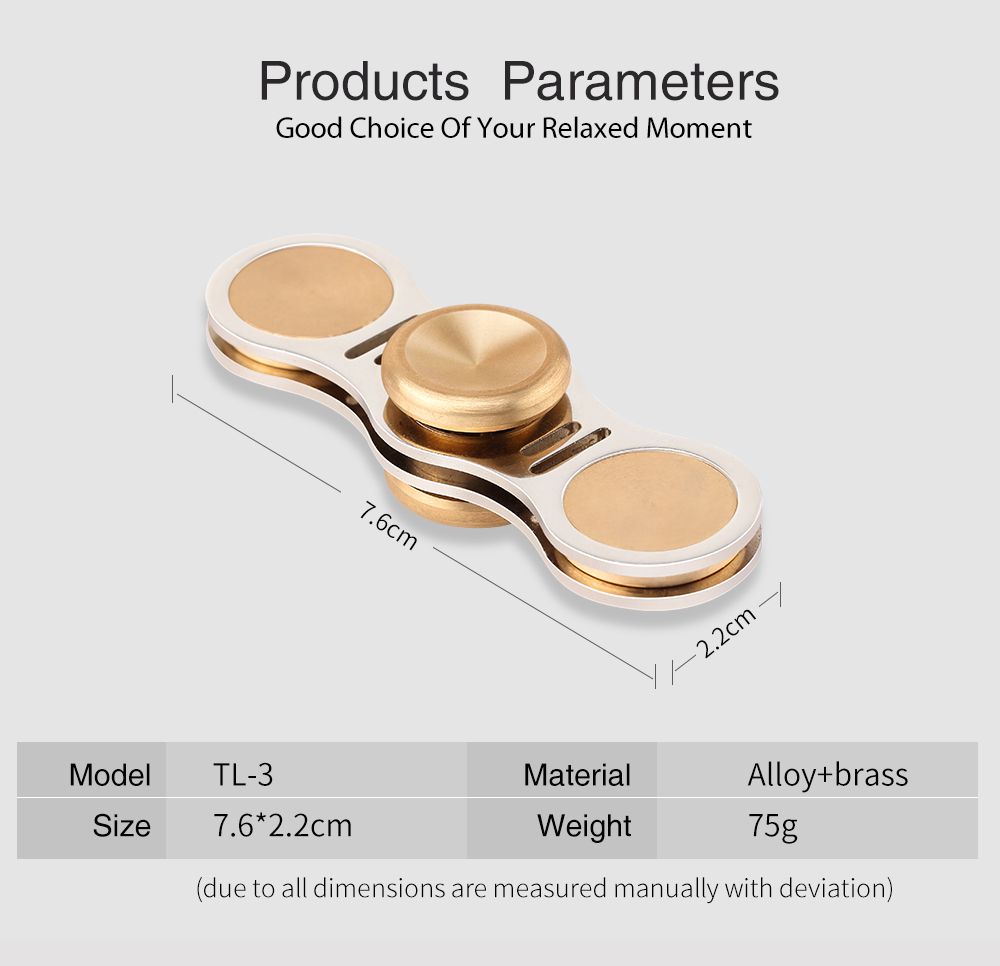 Products Parameters
Good Choice Of Your Relaxed Moment

7.6cm

2.2cm

| Model | TL-3 | Material | Alloy+brass |
|---|---|---|---|
| Size | 7.6*2.2cm | Weight | 75g |

(due to all dimensions are measured manually with deviation)